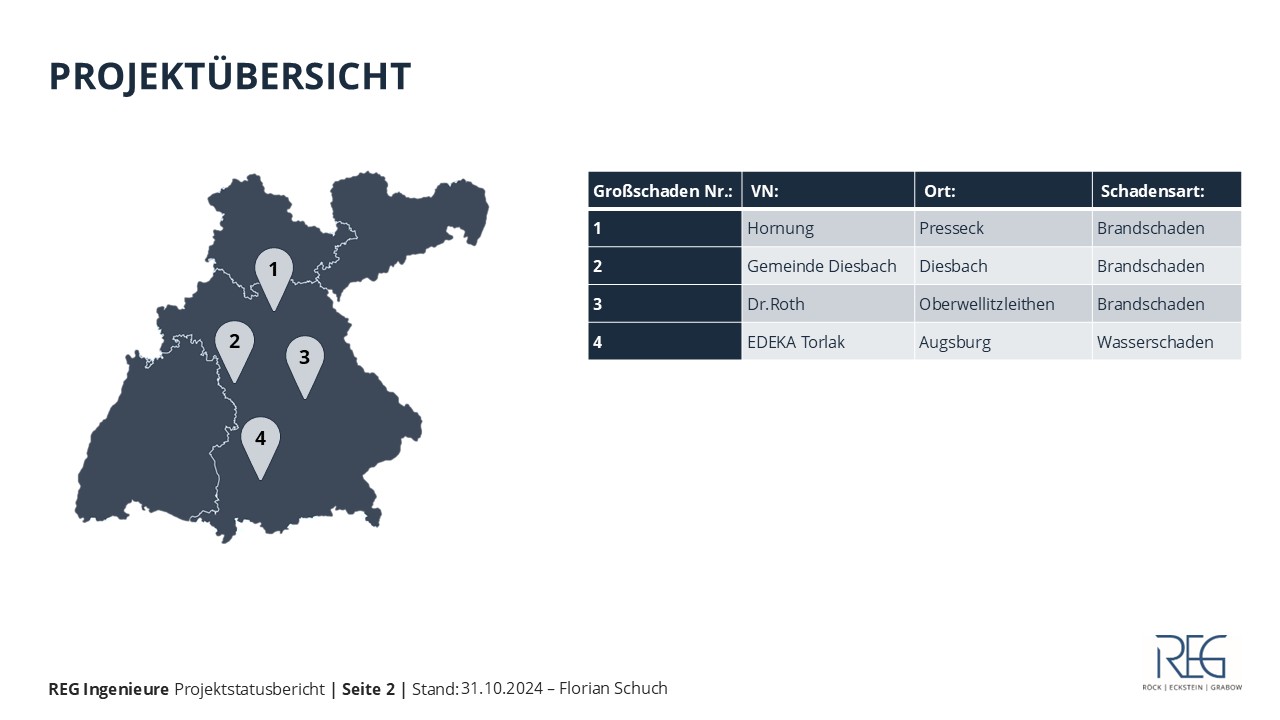 PROJEKTÜBERSICHT

1
2
3
4

| Großschaden Nr.: | VN: | Ort: | Schadensart: |
|---|---|---|---|
| 1 | Hornung | Presseck | Brandschaden |
| 2 | Gemeinde Diesbach | Diesbach | Brandschaden |
| 3 | Dr.Roth | Oberwellitzleithen | Brandschaden |
| 4 | EDEKA Torlak | Augsburg | Wasserschaden |

REG Ingenieure Projektstatusbericht | Seite 2 | Stand: 31.10.2024 – Florian Schuch

REG
RÖCK | ECKSTEIN | GRABOW